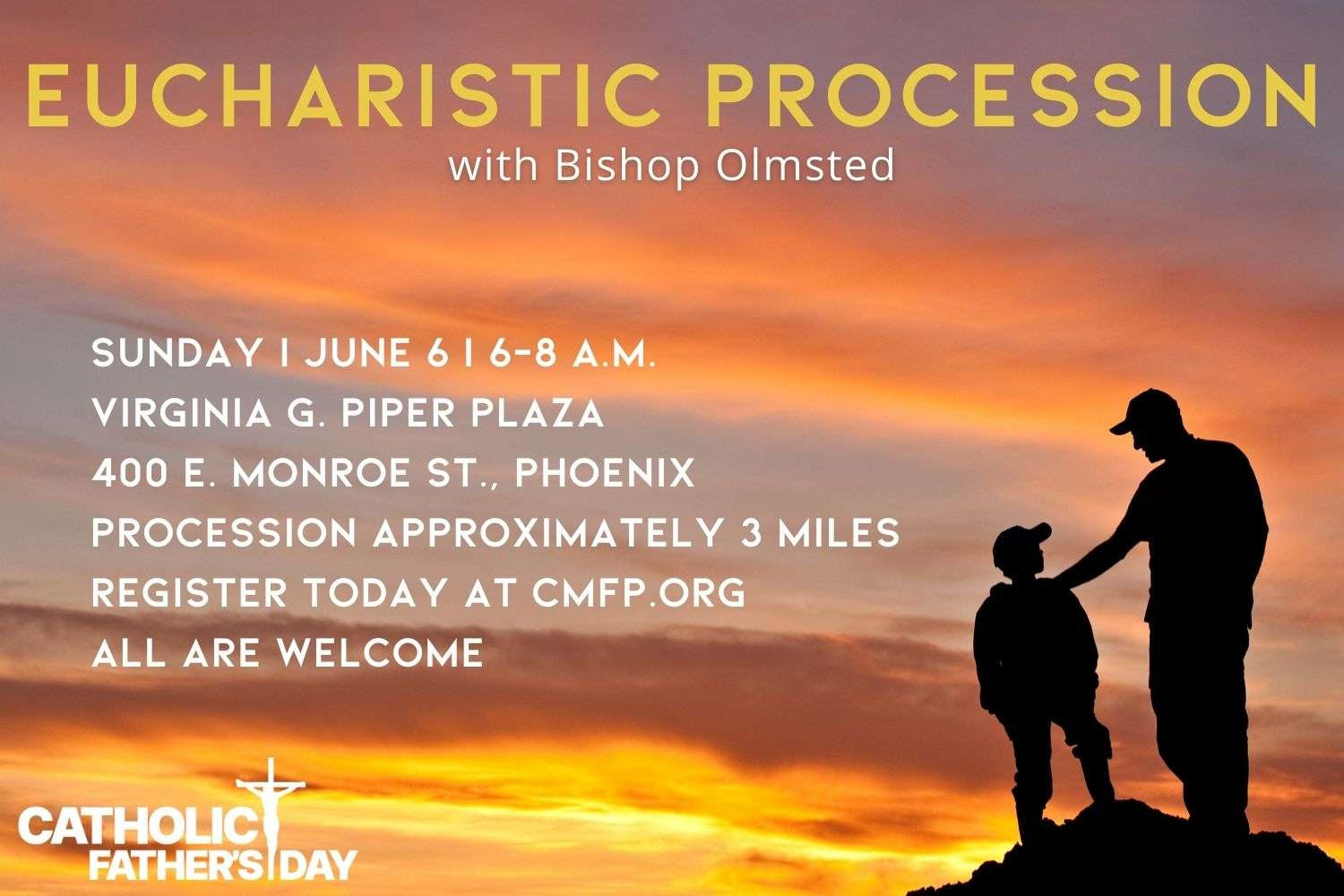 EUCHARISTIC PROCESSION
with Bishop Olmsted

SUNDAY | JUNE 6 | 6-8 A.M.
VIRGINIA G. PIPER PLAZA
400 E. MONROE ST., PHOENIX
PROCESSION APPROXIMATELY 3 MILES
REGISTER TODAY AT CMFP.ORG
ALL ARE WELCOME

CATHOLIC FATHER'S DAY